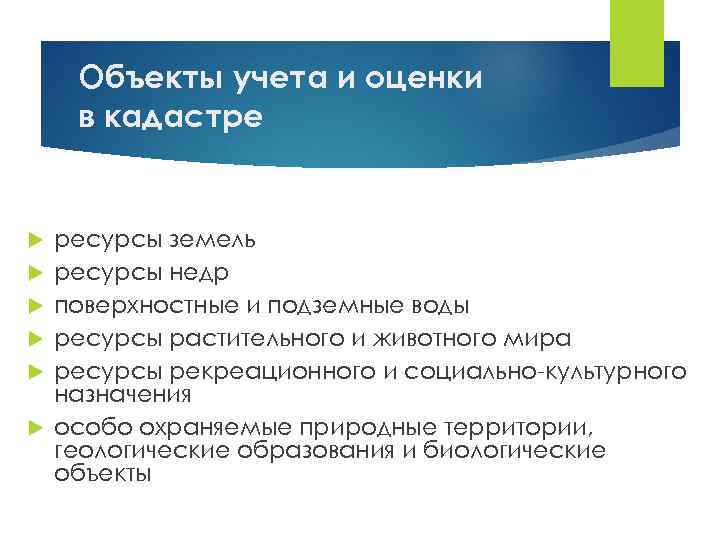 Объекты учета и оценки в кадастре

ресурсы земель
ресурсы недр
поверхностные и подземные воды
ресурсы растительного и животного мира
ресурсы рекреационного и социально-культурного назначения
особо охраняемые природные территории, геологические образования и биологические объекты